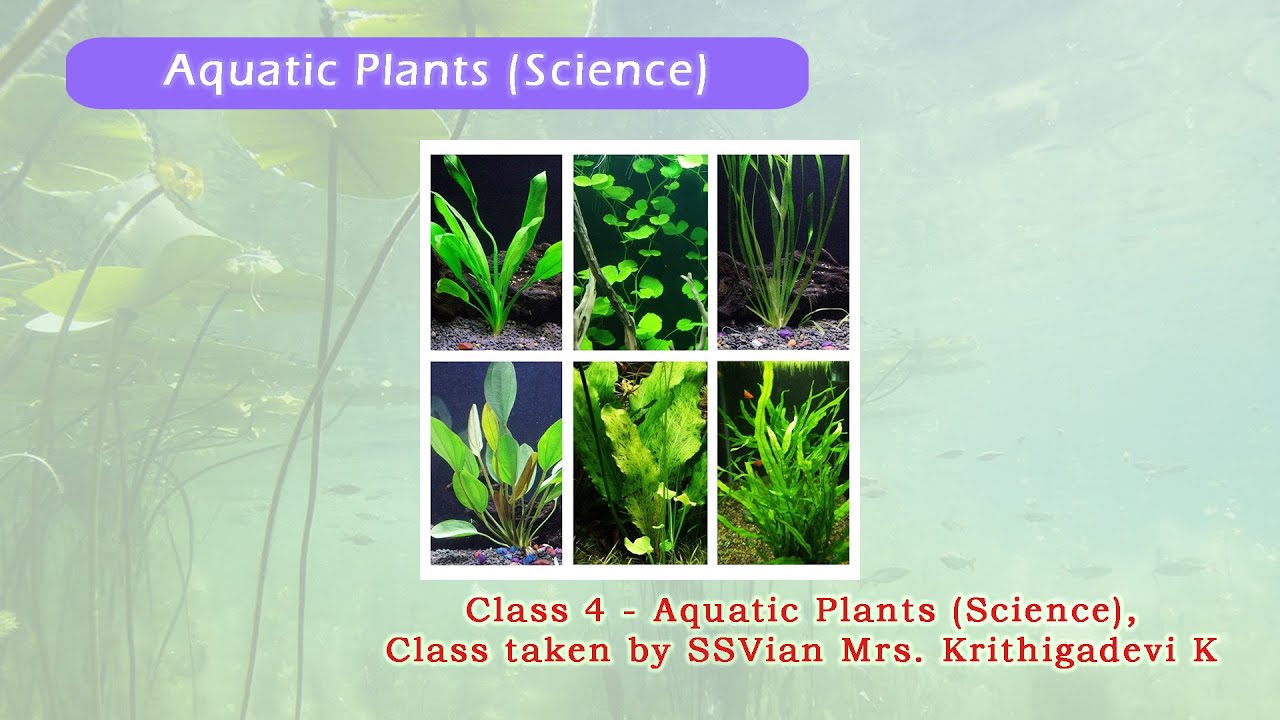 Aquatic Plants (Science)

Class 4 - Aquatic Plants (Science), Class taken by SSVian Mrs. Krithigadevi K